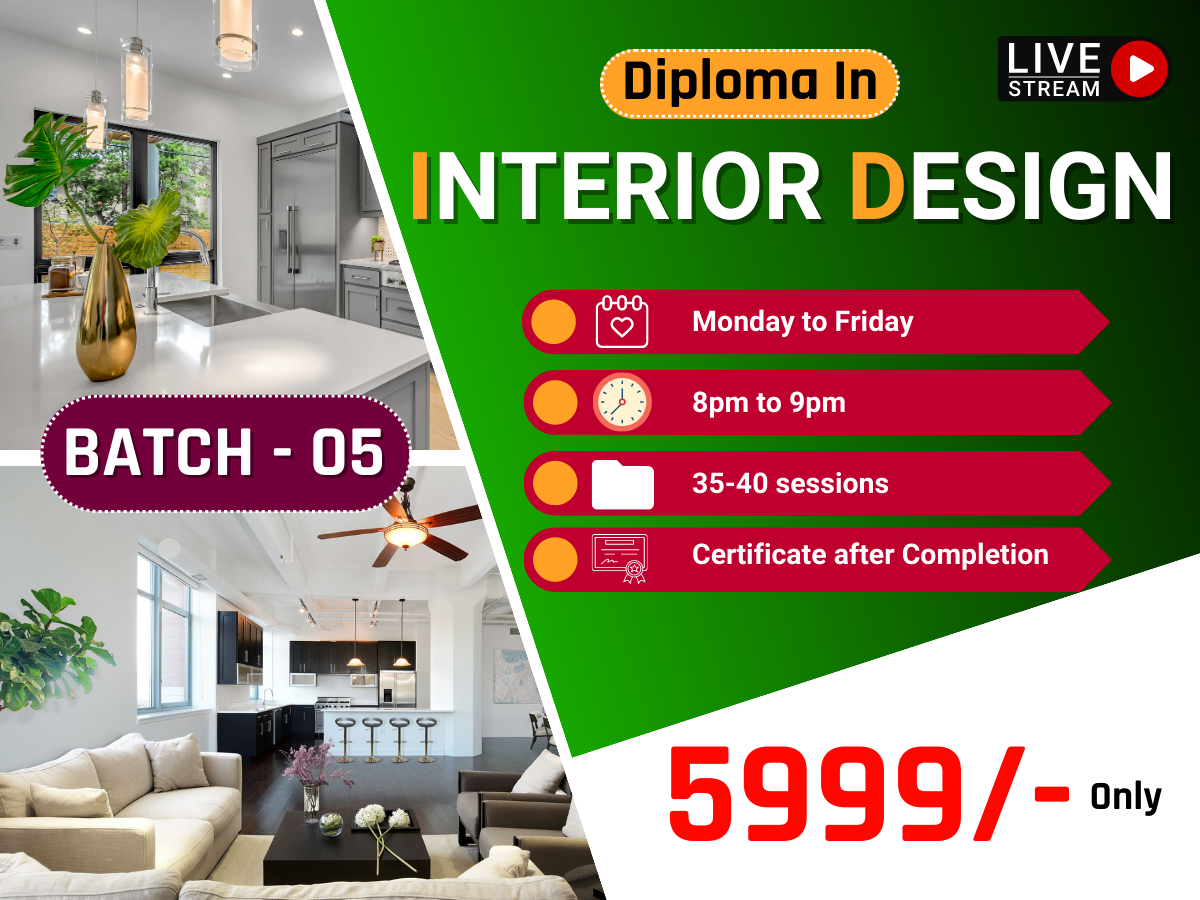 Diploma In

LIVE STREAM

INTERIOR DESIGN

Monday to Friday

8pm to 9pm

35-40 sessions

Certificate after Completion

BATCH - 05

5999/- Only